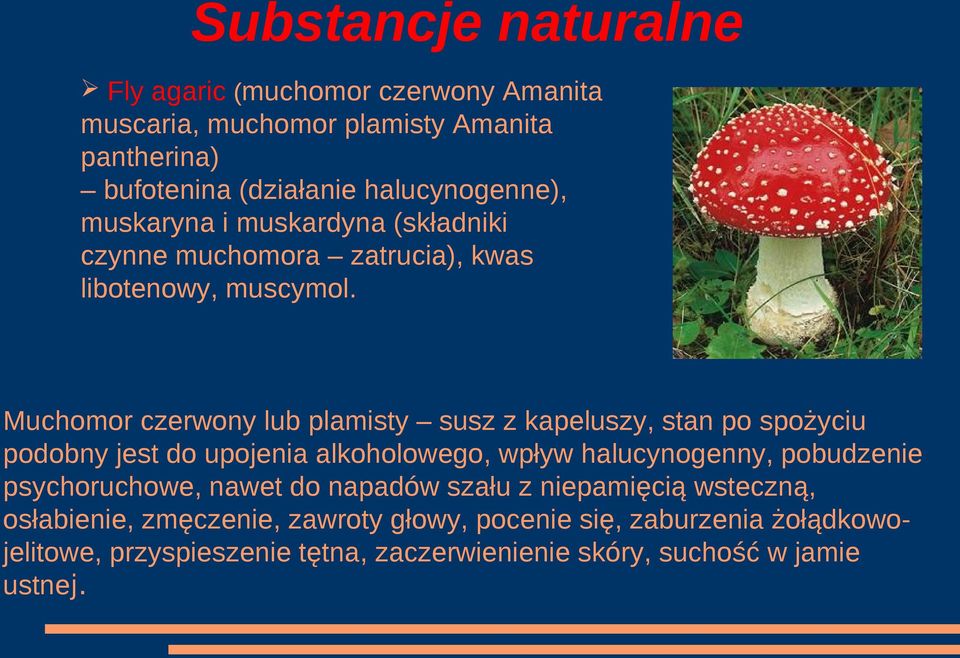 Substancje naturalne

➢ Fly agaric (muchomor czerwony Amanita muscaria, muchomor plamisty Amanita pantherina)
– bufotenina (działanie halucynogenne), muskaryna i muskardyna (składniki czynne muchomora – zatrucia), kwas libotenowy, muscymol.

Muchomor czerwony lub plamisty – susz z kapeluszy, stan po spożyciu podobny jest do upojenia alkoholowego, wpływ halucynogenny, pobudzenie psychoruchowe, nawet do napadów szału z niepamięcią wsteczną, osłabienie, zmęczenie, zawroty głowy, pocenie się, zaburzenia żołądkowo-jelitowe, przyspieszenie tętna, zaczerwienienie skóry, suchość w jamie ustnej.